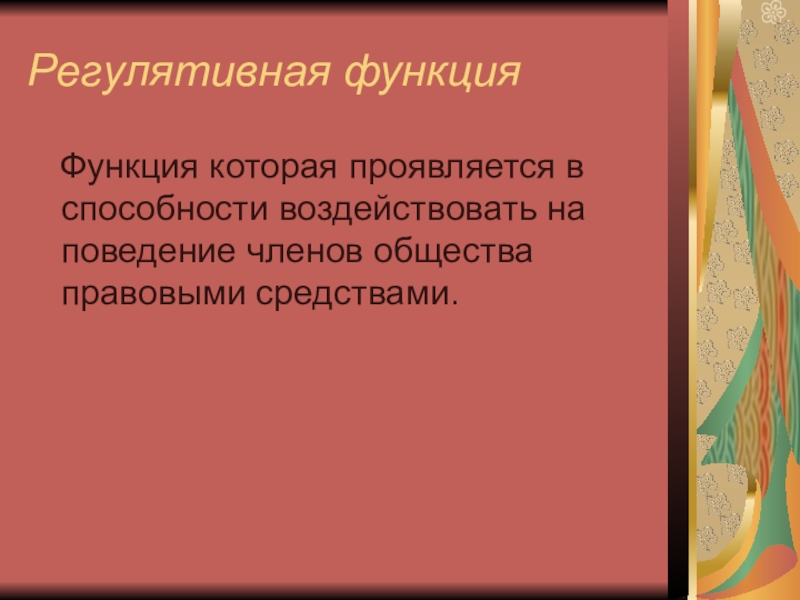 Регулятивная функция

Функция которая проявляется в способности воздействовать на поведение членов общества правовыми средствами.